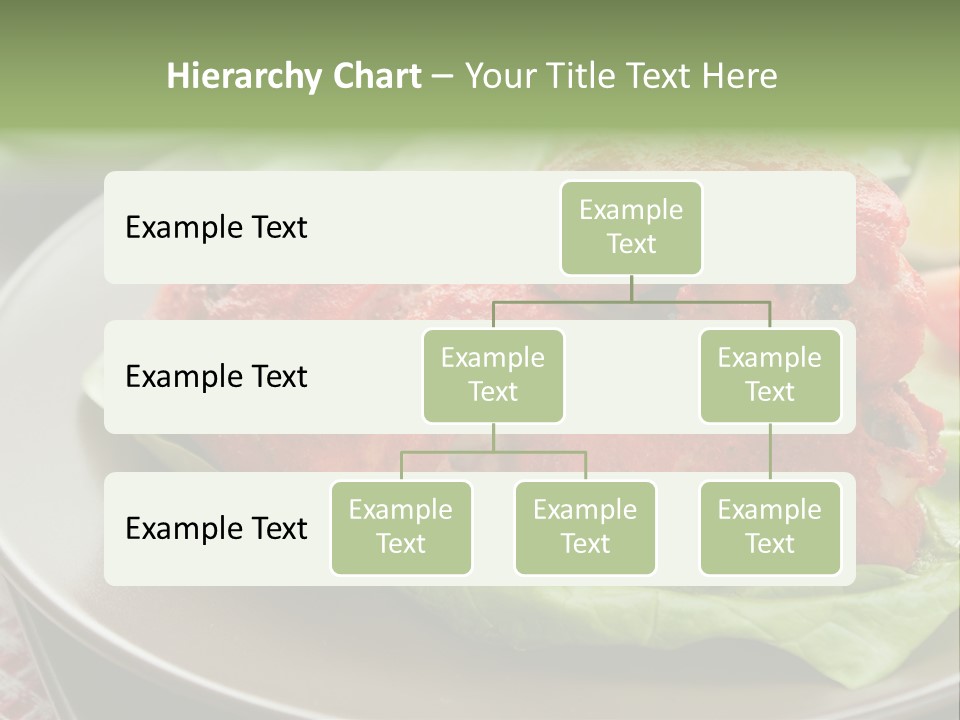 Hierarchy Chart – Your Title Text Here

Example Text

Example Text

Example Text

Example Text

Example Text

Example Text

Example Text

Example Text

Example Text